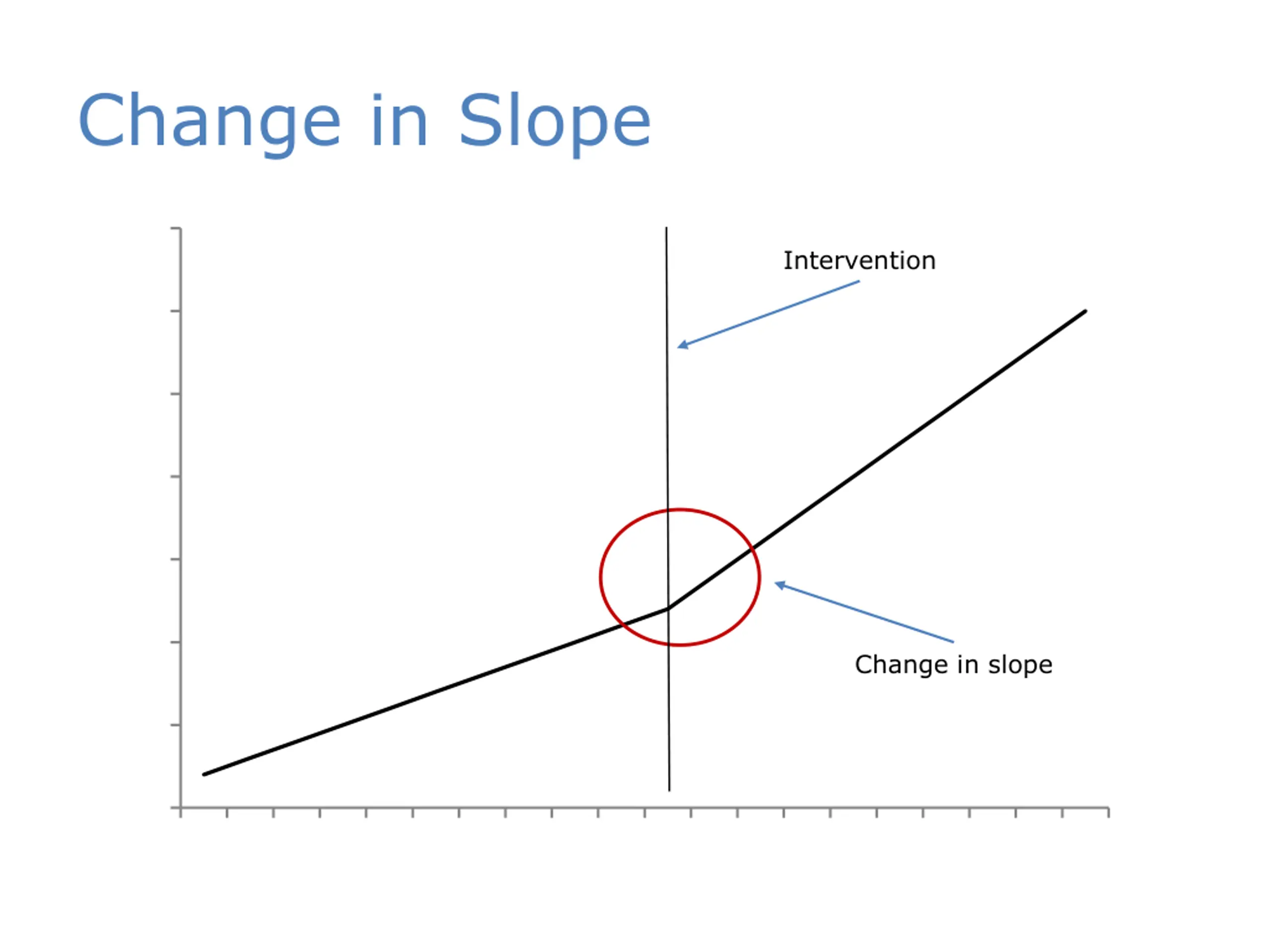 Change in Slope

Intervention

Change in slope